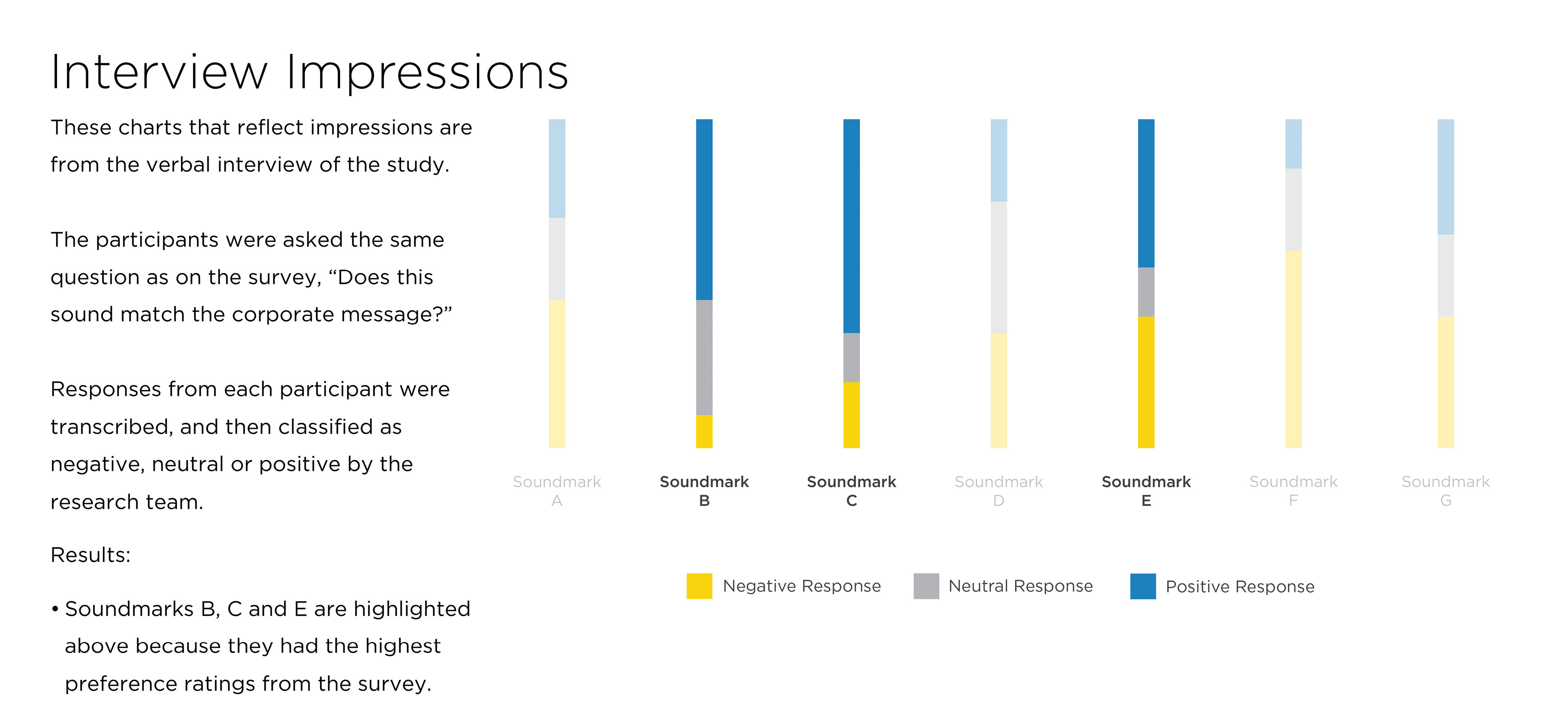 Interview Impressions

These charts that reflect impressions are from the verbal interview of the study.

The participants were asked the same question as on the survey, “Does this sound match the corporate message?”

Responses from each participant were transcribed, and then classified as negative, neutral or positive by the research team.

Results:

• Soundmarks B, C and E are highlighted above because they had the highest preference ratings from the survey.

Soundmark A
Soundmark B
Soundmark C
Soundmark D
Soundmark E
Soundmark F
Soundmark G

Negative Response
Neutral Response
Positive Response